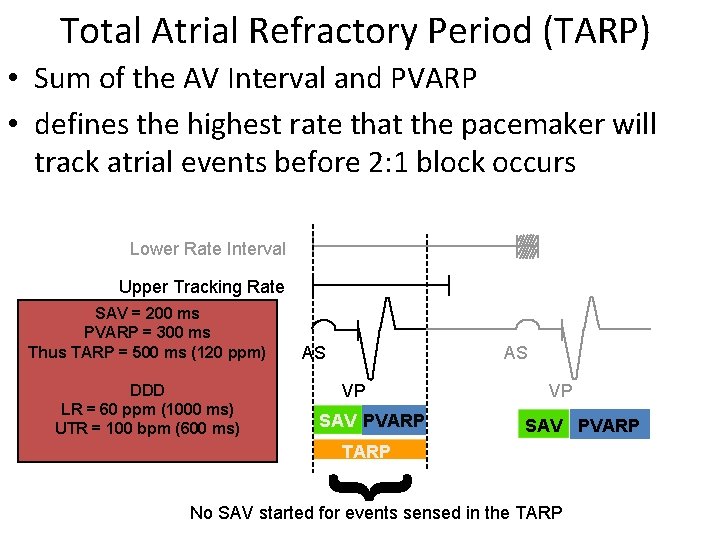 Total Atrial Refractory Period (TARP)

• Sum of the AV Interval and PVARP

• defines the highest rate that the pacemaker will track atrial events before 2:1 block occurs

Lower Rate Interval

Upper Tracking Rate

SAV = 200 ms
PVARP = 300 ms
Thus TARP = 500 ms (120 ppm)

DDD
LR = 60 ppm (1000 ms)
UTR = 100 bpm (600 ms)

AS

VP

SAV PVARP

TARP

AS

VP

SAV PVARP

No SAV started for events sensed in the TARP